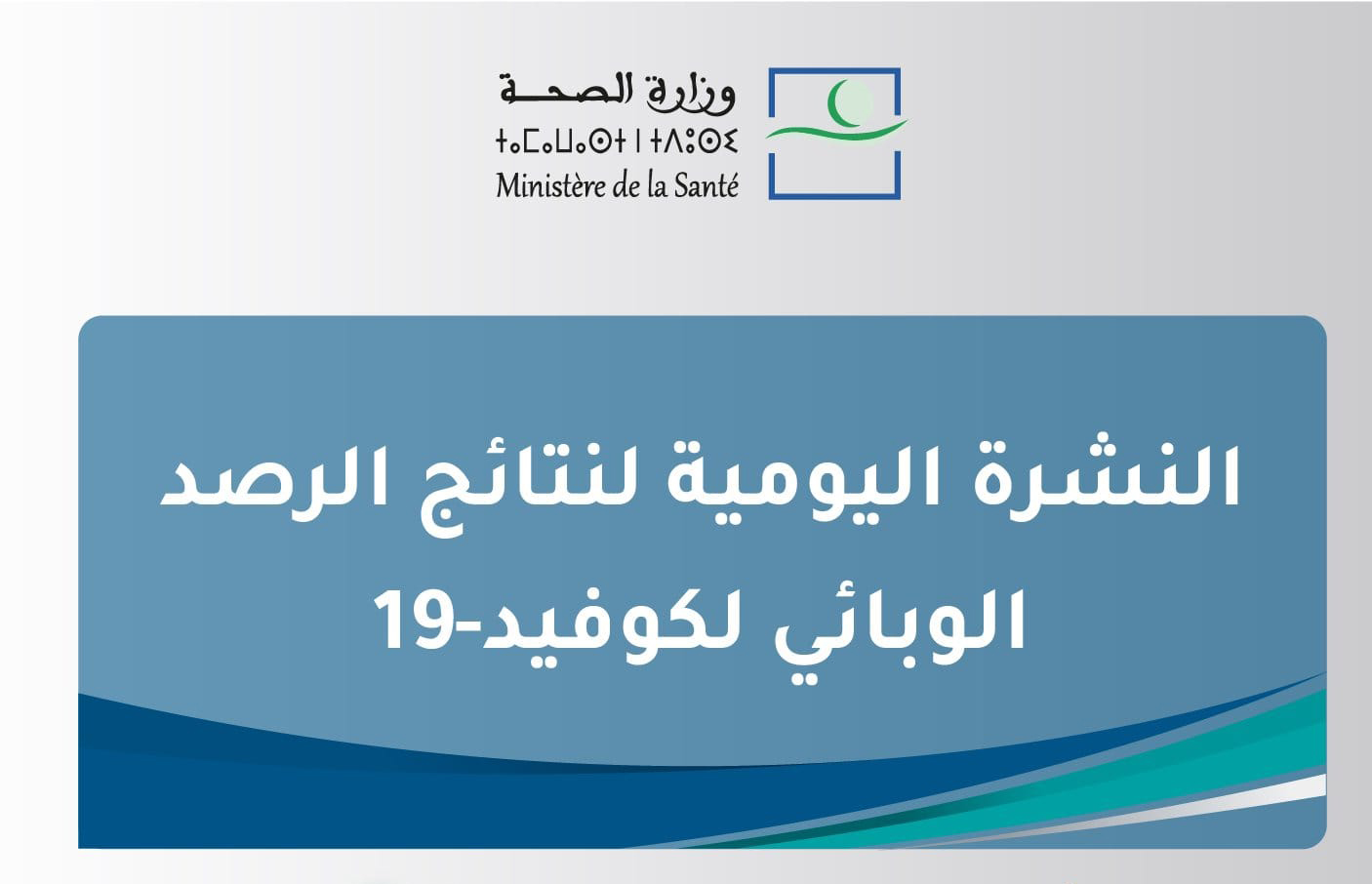 وزارة الصحة
ⵜⴰⵎⴰⵡⴰⵙⵜ ⵏ ⵜⴷⵓⵙⵉ
Ministère de la Santé

النشرة اليومية لنتائج الرصد الوبائي لكوفيد-19